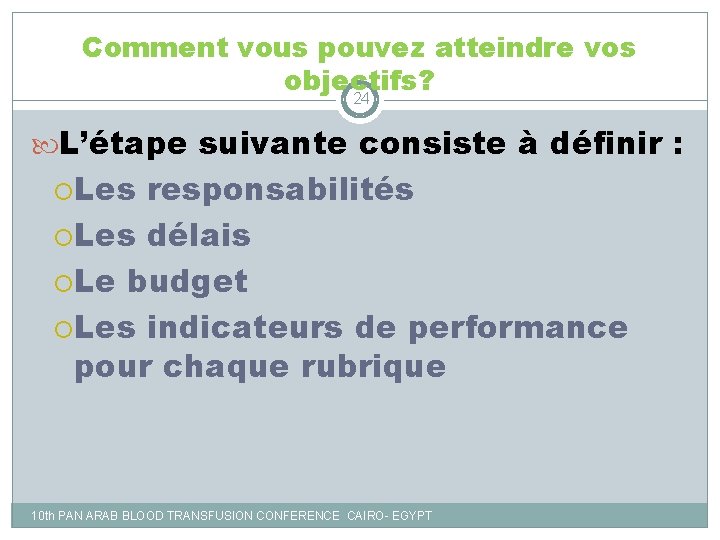 Comment vous pouvez atteindre vos objectifs?

24

L’étape suivante consiste à définir :

Les responsabilités

Les délais

Le budget

Les indicateurs de performance pour chaque rubrique

10th PAN ARAB BLOOD TRANSFUSION CONFERENCE CAIRO- EGYPT